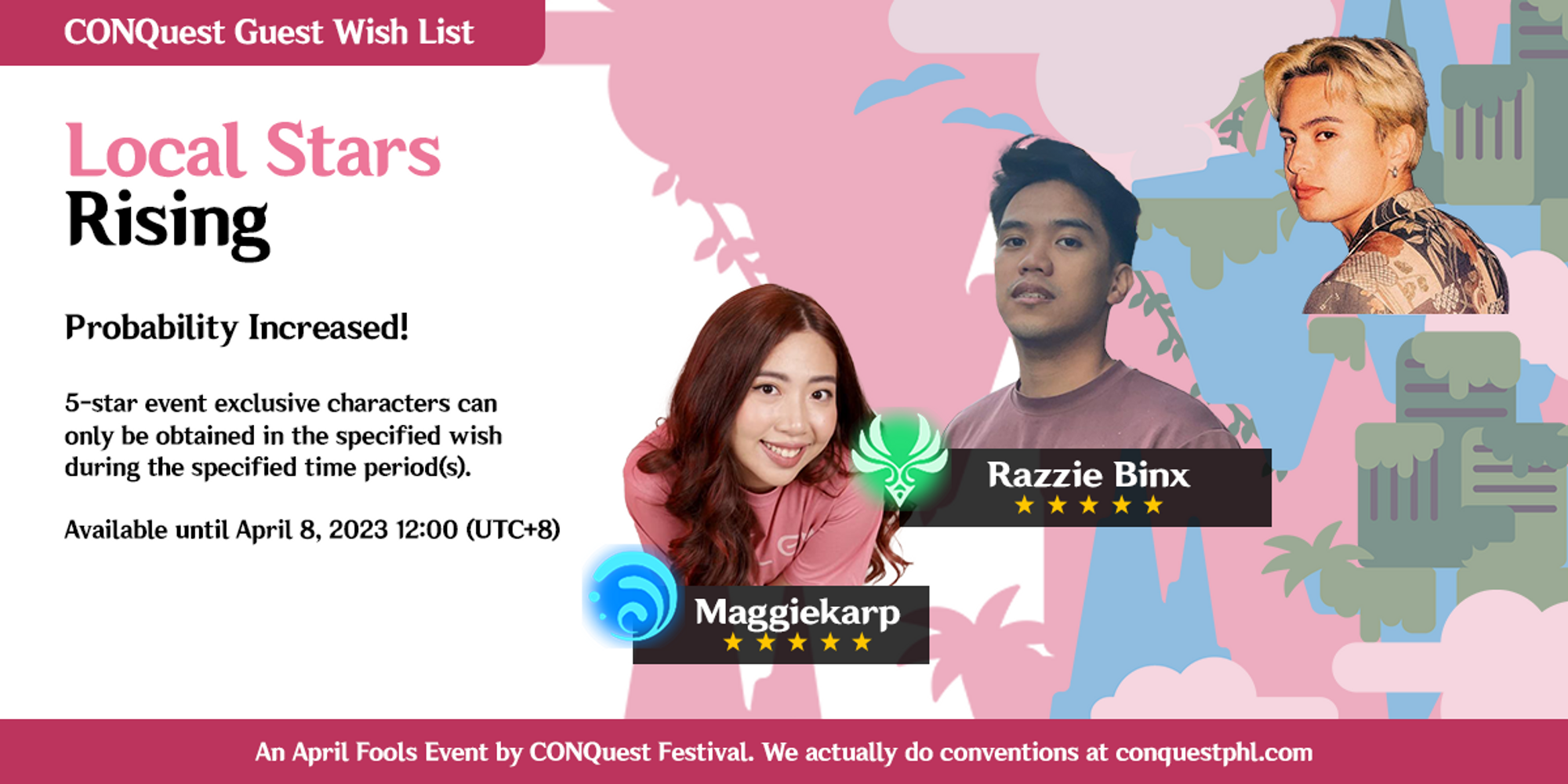 CONQuest Guest Wish List

Local Stars
Rising

Probability Increased!

5-star event exclusive characters can only be obtained in the specified wish during the specified time period(s).

Available until April 8, 2023 12:00 (UTC+8)

Razzie Binx
★★★★★

Maggiekarp
★★★★★

An April Fools Event by CONQuest Festival. We actually do conventions at conquestphl.com